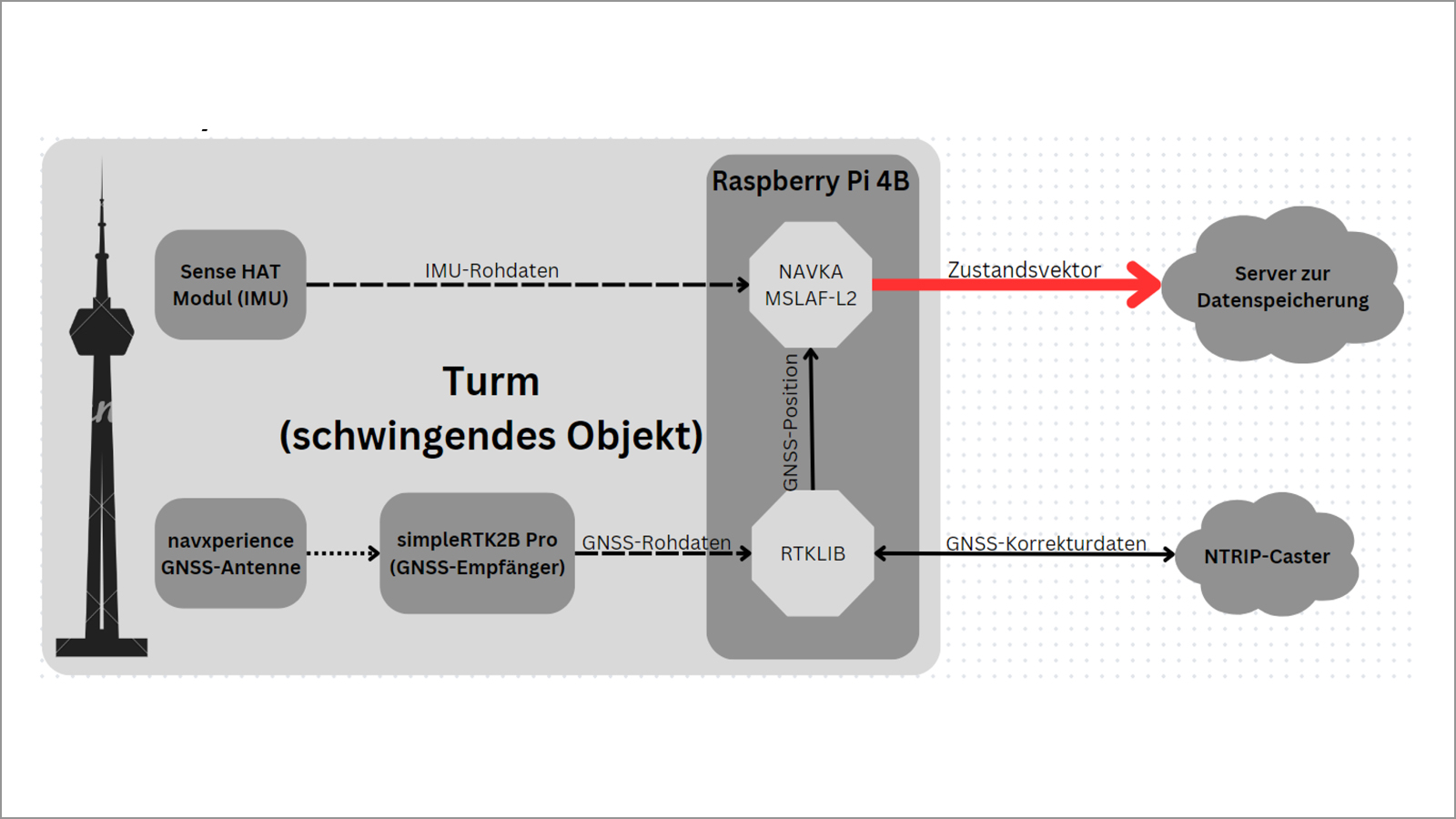 Raspberry Pi 4B

Sense HAT Modul (IMU)

IMU-Rohdaten

NAVKA MSLAF-L2

Zustandsvektor

Server zur Datenspeicherung

Turm (schwingendes Objekt)

GNSS-Position

navxperience GNSS-Antenne

simpleRTK2B Pro (GNSS-Empfänger)

GNSS-Rohdaten

RTKLIB

GNSS-Korrekturdaten

NTRIP-Caster